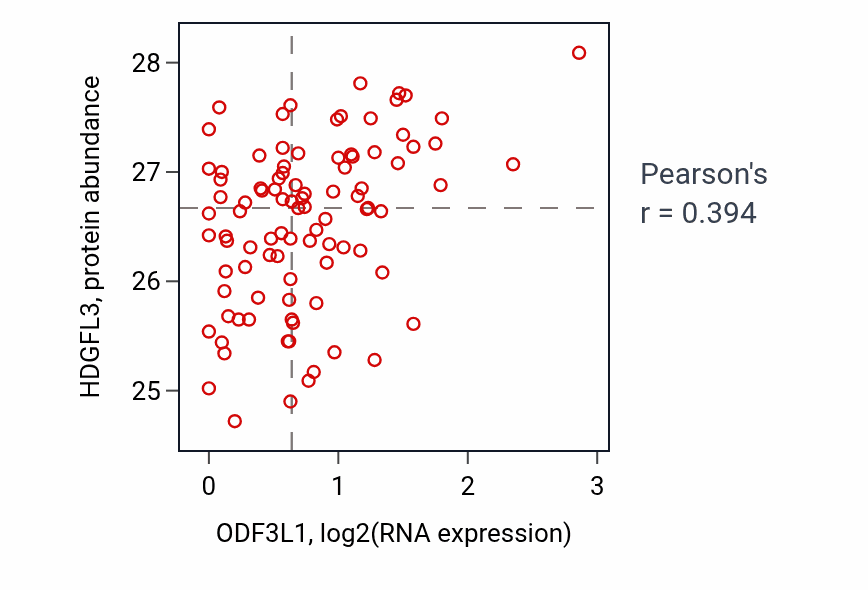 HDGFL3, protein abundance

28
27
26
25

0
1
2
3

ODF3L1, log2(RNA expression)

Pearson's
r = 0.394